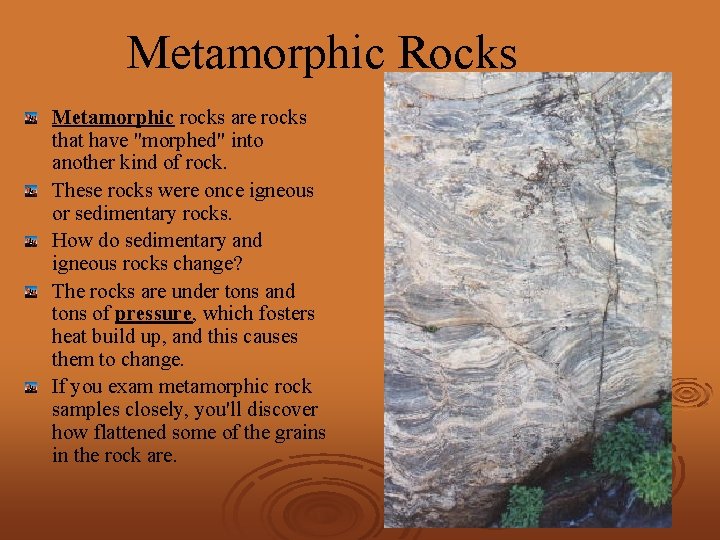 Metamorphic Rocks

Metamorphic rocks are rocks that have "morphed" into another kind of rock.

These rocks were once igneous or sedimentary rocks.

How do sedimentary and igneous rocks change?

The rocks are under tons and tons of pressure, which fosters heat build up, and this causes them to change.

If you exam metamorphic rock samples closely, you'll discover how flattened some of the grains in the rock are.